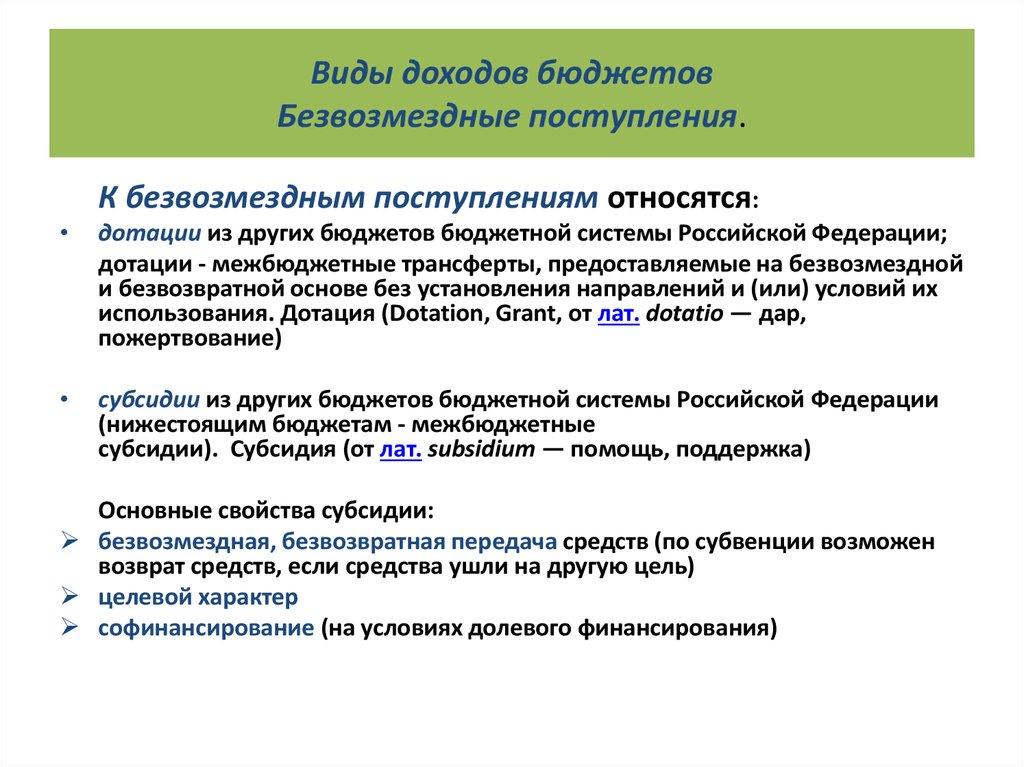 Виды доходов бюджетов
Безвозмездные поступления.

К безвозмездным поступлениям относятся:

• дотации из других бюджетов бюджетной системы Российской Федерации;

дотации - межбюджетные трансферты, предоставляемые на безвозмездной и безвозвратной основе без установления направлений и (или) условий их использования. Дотация (Dotation, Grant, от лат. dotatio — дар, пожертвование)

• субсидии из других бюджетов бюджетной системы Российской Федерации (нижестоящим бюджетам - межбюджетные субсидии). Субсидия (от лат. subsidium — помощь, поддержка)

Основные свойства субсидии:

➢ безвозмездная, безвозвратная передача средств (по субвенции возможен возврат средств, если средства ушли на другую цель)
➢ целевой характер
➢ софинансирование (на условиях долевого финансирования)